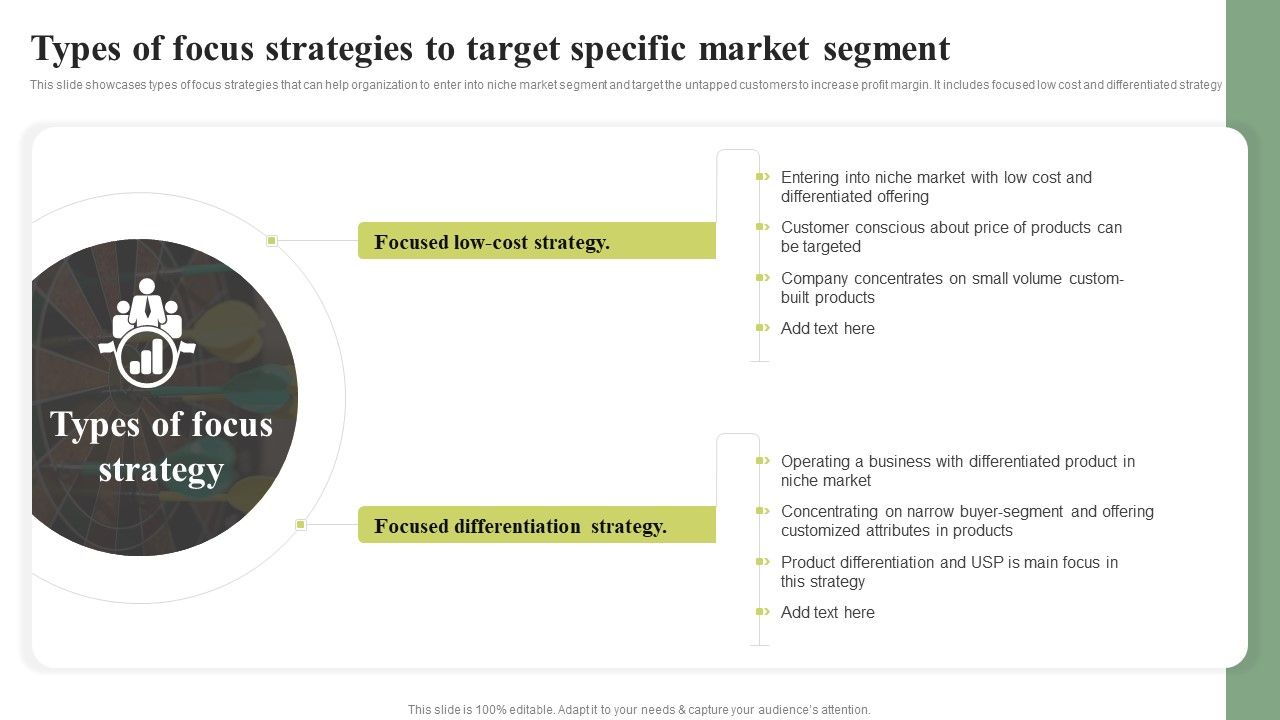 Types of focus strategies to target specific market segment

This slide showcases types of focus strategies that can help organization to enter into niche market segment and target the untapped customers to increase profit margin. It includes focused low cost and differentiated strategy

Types of focus strategy

Focused low-cost strategy.

Entering into niche market with low cost and differentiated offering

Customer conscious about price of products can be targeted

Company concentrates on small volume custom-built products

Add text here

Focused differentiation strategy.

Operating a business with differentiated product in niche market

Concentrating on narrow buyer-segment and offering customized attributes in products

Product differentiation and USP is main focus in this strategy

Add text here

This slide is 100% editable. Adapt it to your needs & capture your audience's attention.